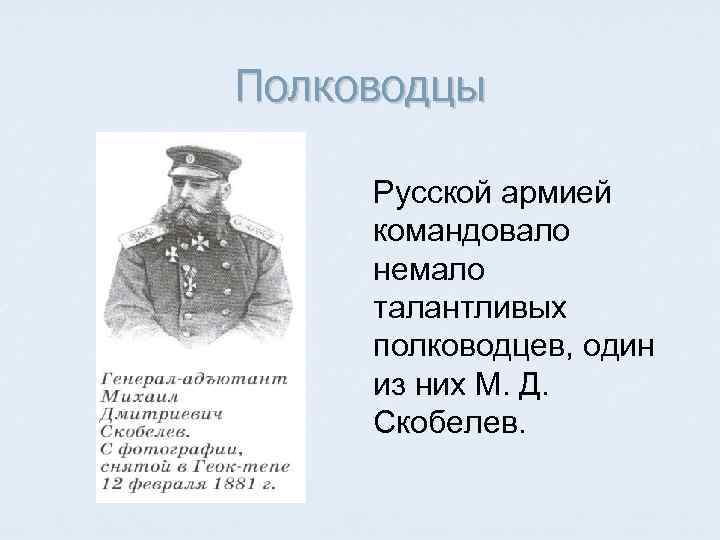 Полководцы

Генерал-адъютант Михаил Дмитриевич Скобелев. С фотографии, снятой в Геок-тепе 12 февраля 1881 г.

Русской армией командовало немало талантливых полководцев, один из них М. Д. Скобелев.